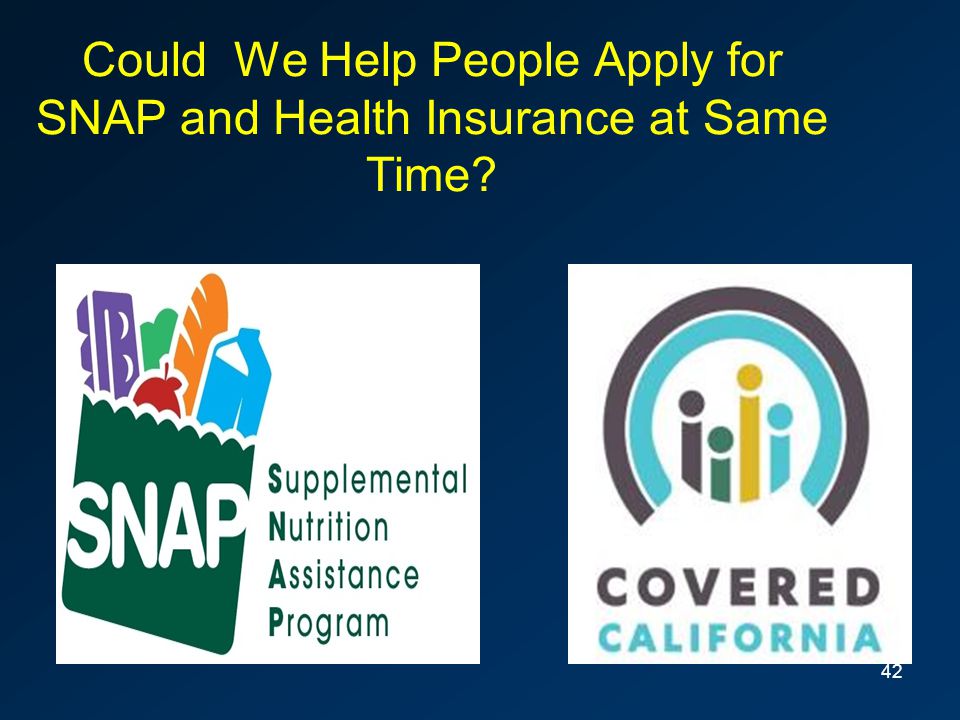 Could We Help People Apply for SNAP and Health Insurance at Same Time?

SNAP
Supplemental
Nutrition
Assistance
Program

COVERED
CALIFORNIA

42